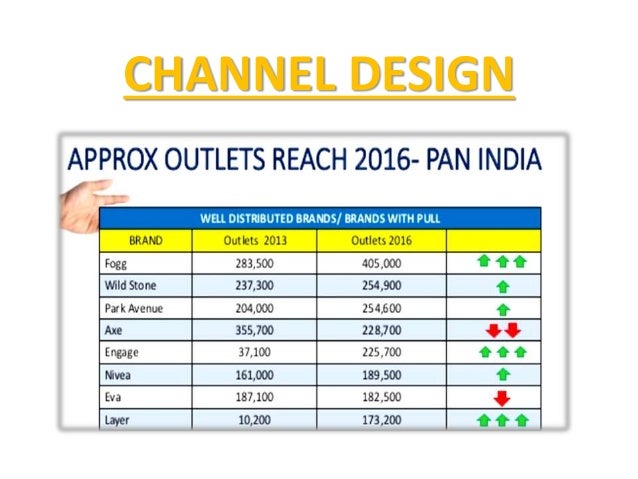 CHANNEL DESIGN

APPROX OUTLETS REACH 2016- PAN INDIA

WELL DISTRIBUTED BRANDS/ BRANDS WITH PULL

| BRAND | Outlets 2013 | Outlets 2016 | |
|---|---|---|---|
| Fogg | 283,500 | 405,000 | |
| Wild Stone | 237,300 | 254,900 | |
| Park Avenue | 204,000 | 254,600 | |
| Axe | 355,700 | 228,700 | |
| Engage | 37,100 | 225,700 | |
| Nivea | 161,000 | 189,500 | |
| Eva | 187,100 | 182,500 | |
| Layer | 10,200 | 173,200 | |